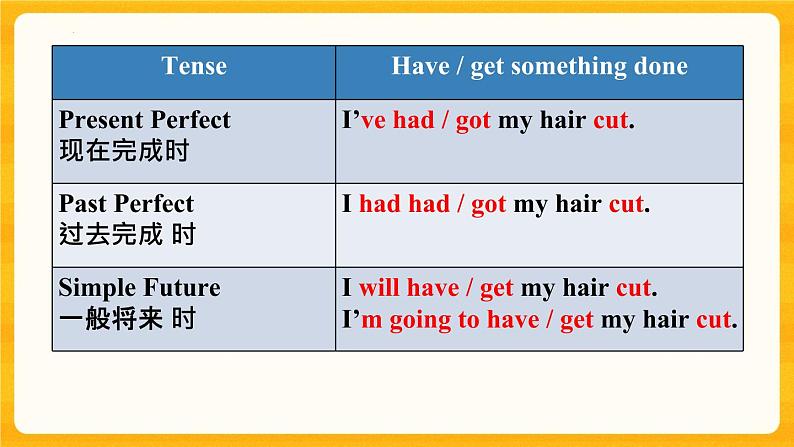 | Tense | Have / get something done |
|---|---|
| Present Perfect 现在完成时 | I've had / got my hair cut. |
| Past Perfect 过去完成 时 | I had had / got my hair cut. |
| Simple Future 一般将来 时 | I will have / get my hair cut. I'm going to have / get my hair cut. |